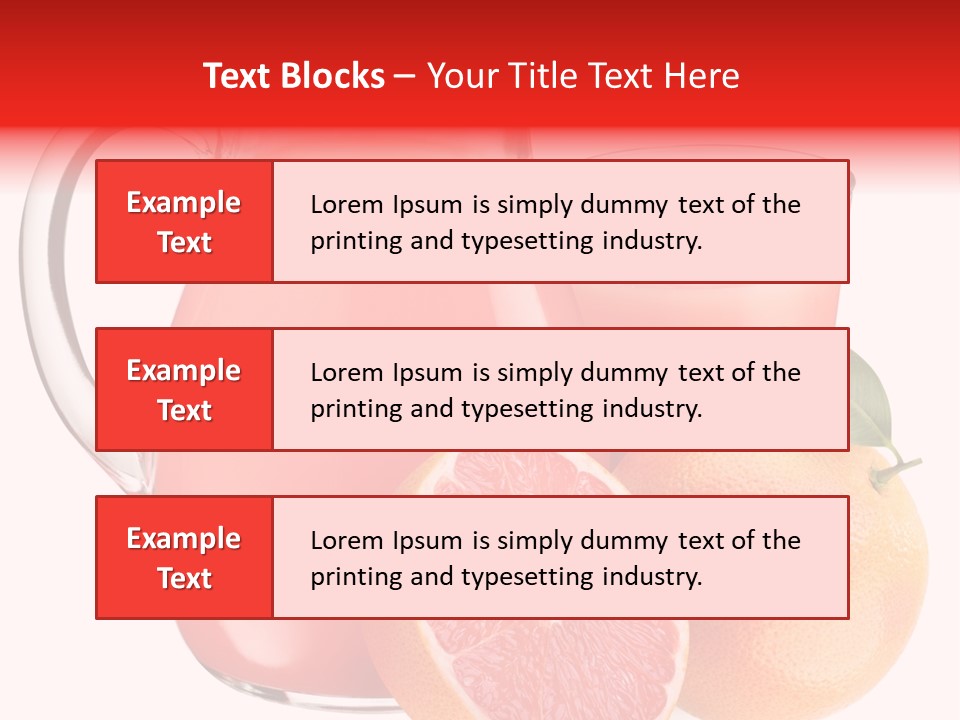 Text Blocks – Your Title Text Here

Example Text

Lorem Ipsum is simply dummy text of the printing and typesetting industry.

Example Text

Lorem Ipsum is simply dummy text of the printing and typesetting industry.

Example Text

Lorem Ipsum is simply dummy text of the printing and typesetting industry.